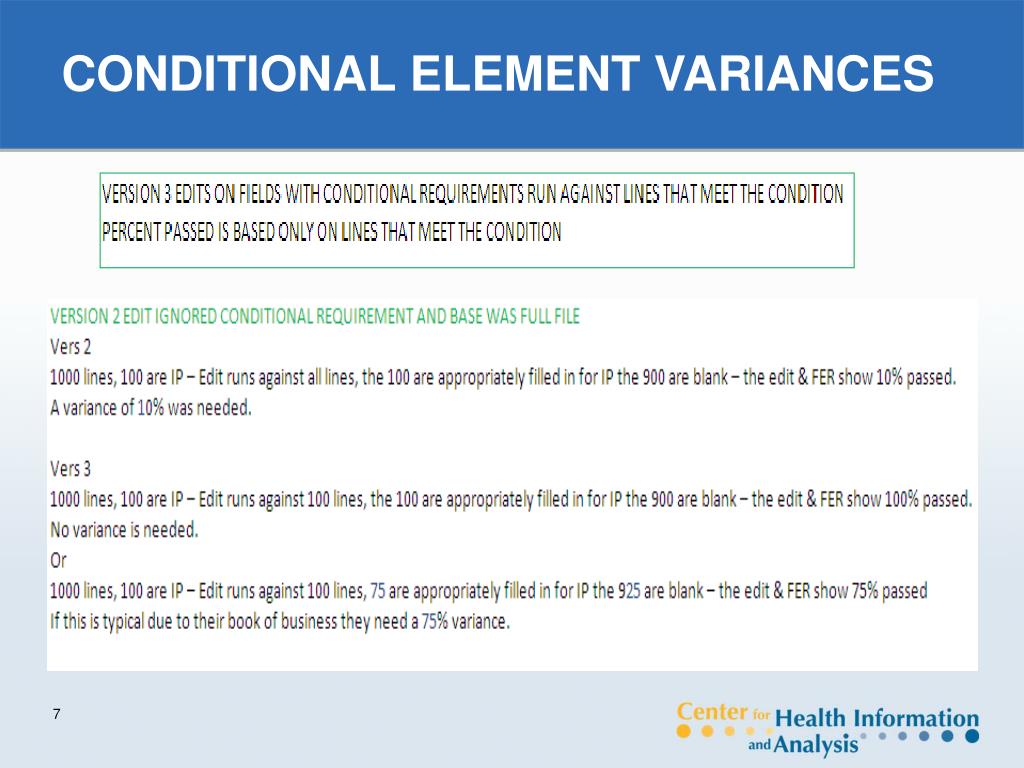 CONDITIONAL ELEMENT VARIANCES

VERSION 3 EDITS ON FIELDS WITH CONDITIONAL REQUIREMENTS RUN AGAINST LINES THAT MEET THE CONDITION
PERCENT PASSED IS BASED ONLY ON LINES THAT MEET THE CONDITION

VERSION 2 EDIT IGNORED CONDITIONAL REQUIREMENT AND BASE WAS FULL FILE
Vers 2
1000 lines, 100 are IP – Edit runs against all lines, the 100 are appropriately filled in for IP the 900 are blank – the edit & FER show 10% passed.
A variance of 10% was needed.

Vers 3
1000 lines, 100 are IP – Edit runs against 100 lines, the 100 are appropriately filled in for IP the 900 are blank – the edit & FER show 100% passed.
No variance is needed.
Or
1000 lines, 100 are IP – Edit runs against 100 lines, 75 are appropriately filled in for IP the 925 are blank – the edit & FER show 75% passed
If this is typical due to their book of business they need a 75% variance.

7

Center for Health Information and Analysis